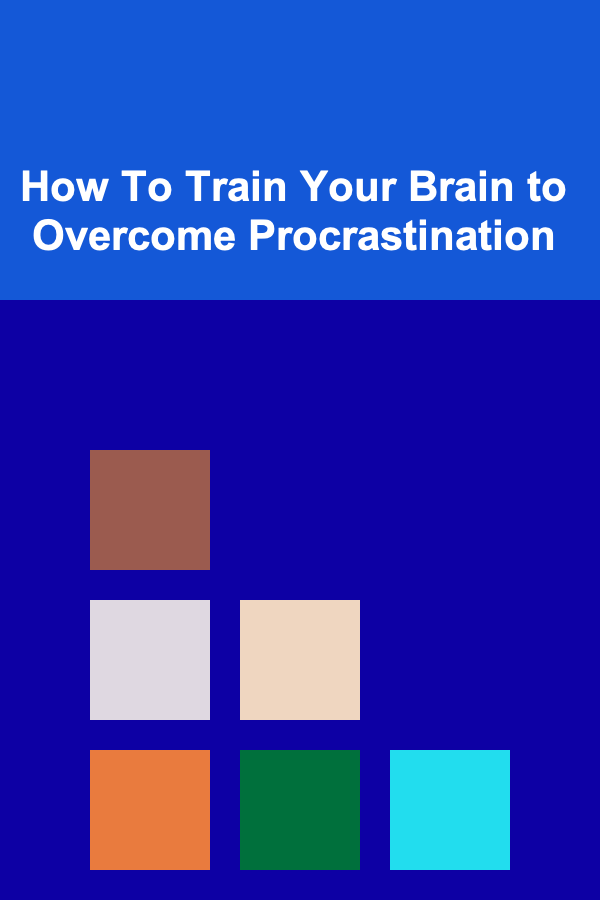 How To Train Your Brain to Overcome Procrastination